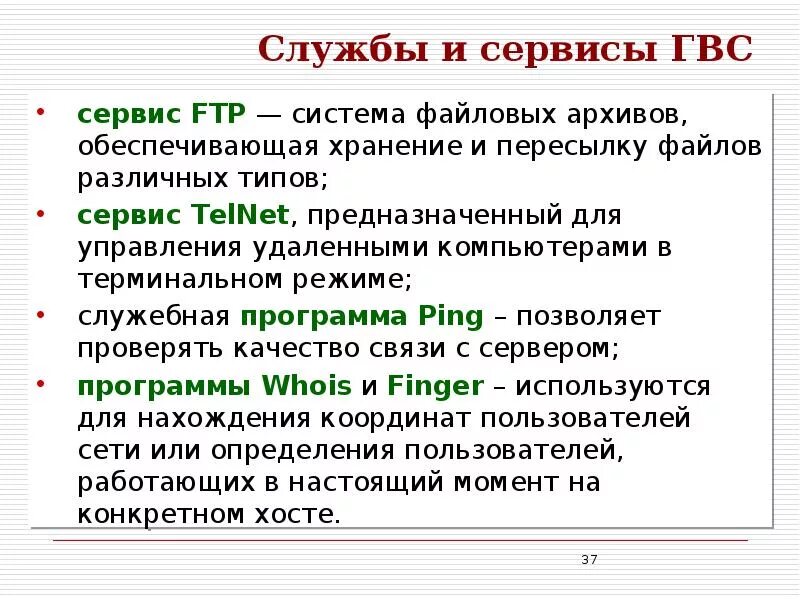 Службы и сервисы ГВС

• сервис FTP — система файловых архивов, обеспечивающая хранение и пересылку файлов различных типов;
• сервис TelNet, предназначенный для управления удаленными компьютерами в терминальном режиме;
• служебная программа Ping – позволяет проверять качество связи с сервером;
• программы Whois и Finger – используются для нахождения координат пользователей сети или определения пользователей, работающих в настоящий момент на конкретном хосте.

37